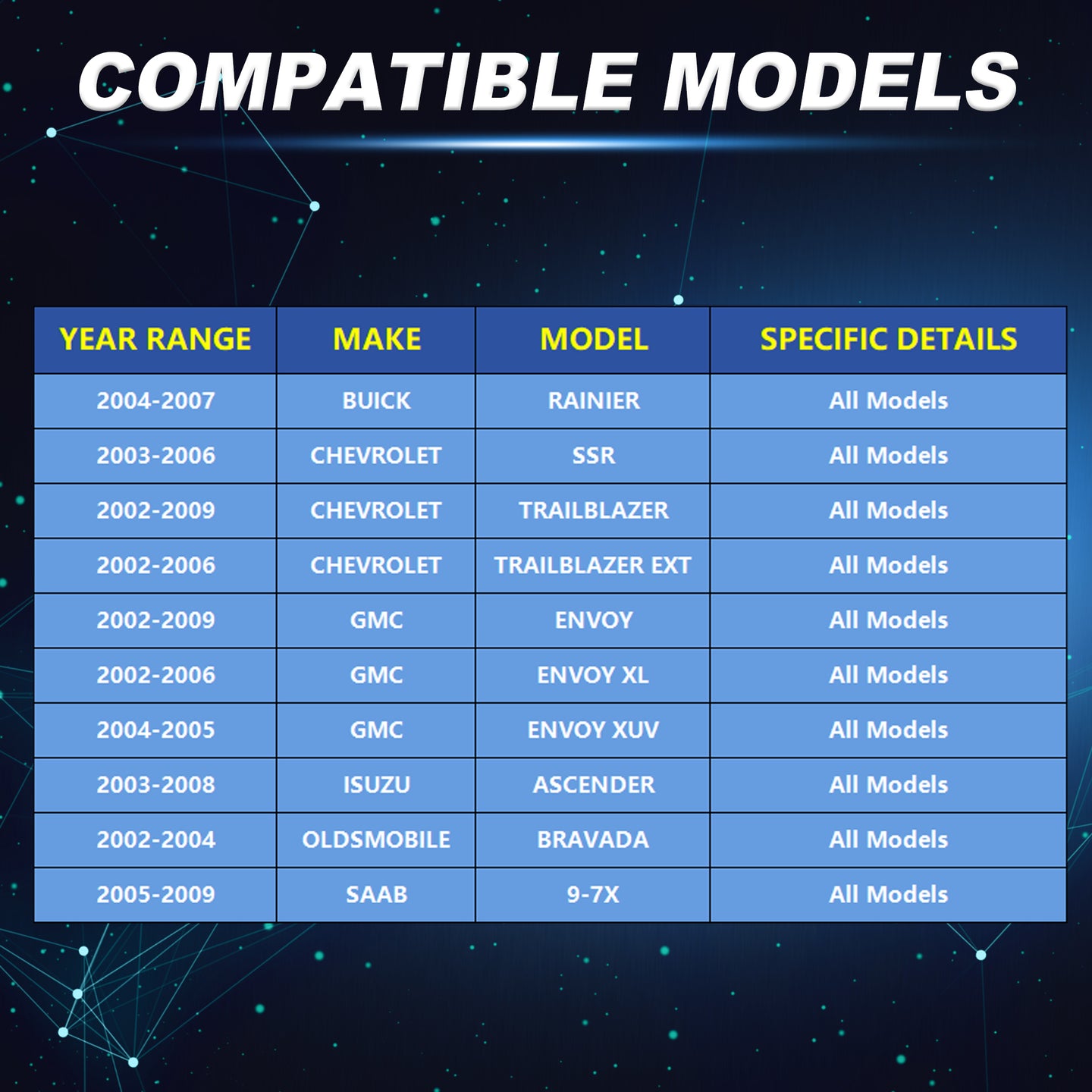 COMPATIBLE MODELS

| YEAR RANGE | MAKE | MODEL | SPECIFIC DETAILS |
|---|---|---|---|
| 2004-2007 | BUICK | RAINIER | All Models |
| 2003-2006 | CHEVROLET | SSR | All Models |
| 2002-2009 | CHEVROLET | TRAILBLAZER | All Models |
| 2002-2006 | CHEVROLET | TRAILBLAZER EXT | All Models |
| 2002-2009 | GMC | ENVOY | All Models |
| 2002-2006 | GMC | ENVOY XL | All Models |
| 2004-2005 | GMC | ENVOY XUV | All Models |
| 2003-2008 | ISUZU | ASCENDER | All Models |
| 2002-2004 | OLDSMOBILE | BRAVADA | All Models |
| 2005-2009 | SAAB | 9-7X | All Models |